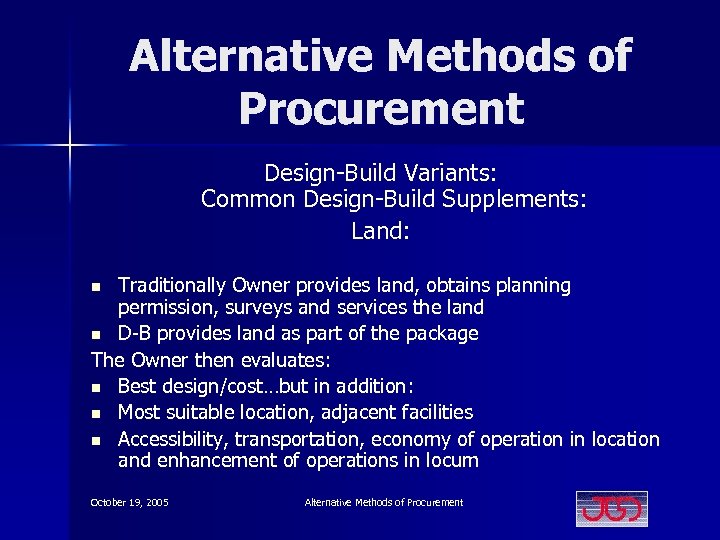 Alternative Methods of Procurement

Design-Build Variants:
Common Design-Build Supplements:
Land:

- Traditionally Owner provides land, obtains planning permission, surveys and services the land
- D-B provides land as part of the package

The Owner then evaluates:

- Best design/cost…but in addition:
- Most suitable location, adjacent facilities
- Accessibility, transportation, economy of operation in location and enhancement of operations in locum

October 19, 2005

Alternative Methods of Procurement

JGD